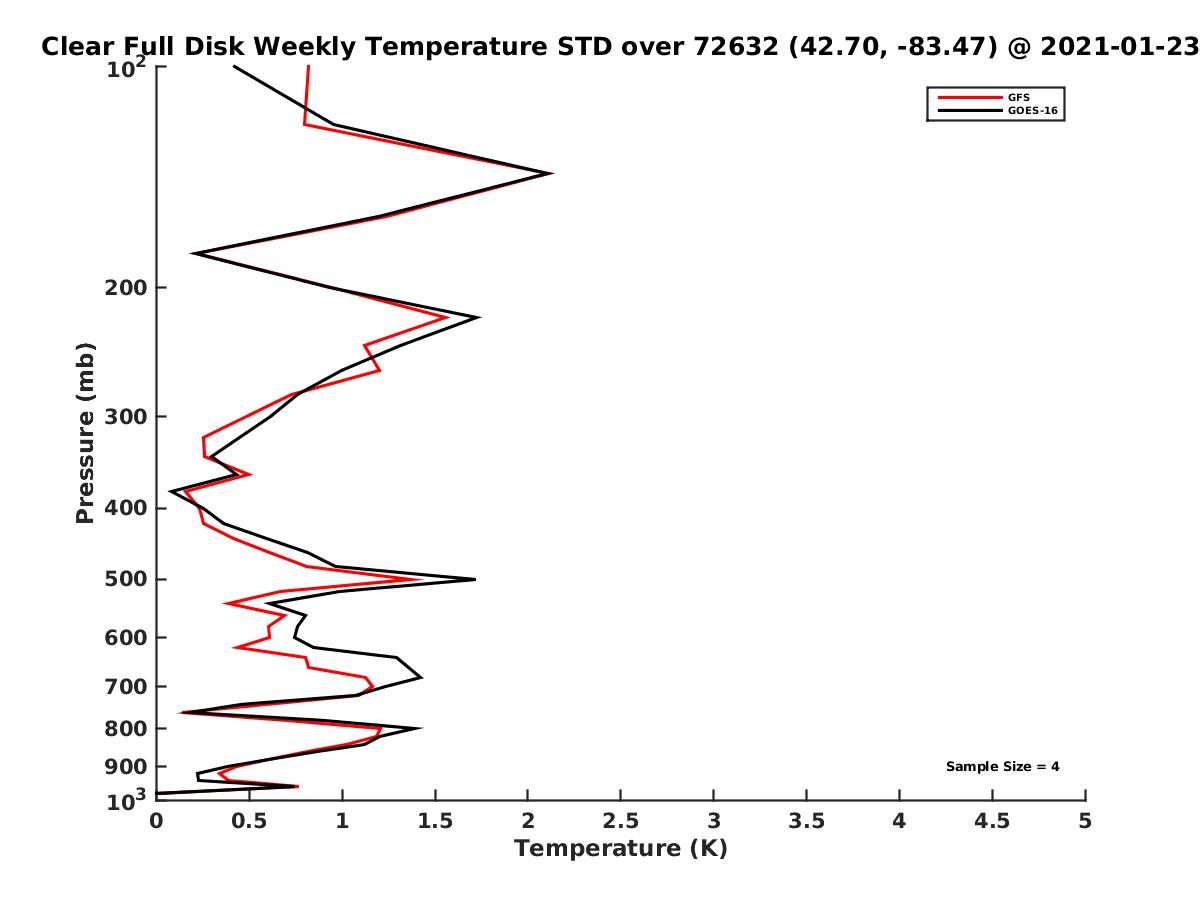 Clear Full Disk Weekly Temperature STD over 72632 (42.70, -83.47) @ 2021-01-23

GFS
GOES-16

Pressure (mb)

$10^2$
200
300
400
500
600
700
800
900
$10^3$

Sample Size = 4

0
0.5
1
1.5
2
2.5
3
3.5
4
4.5
5

Temperature (K)